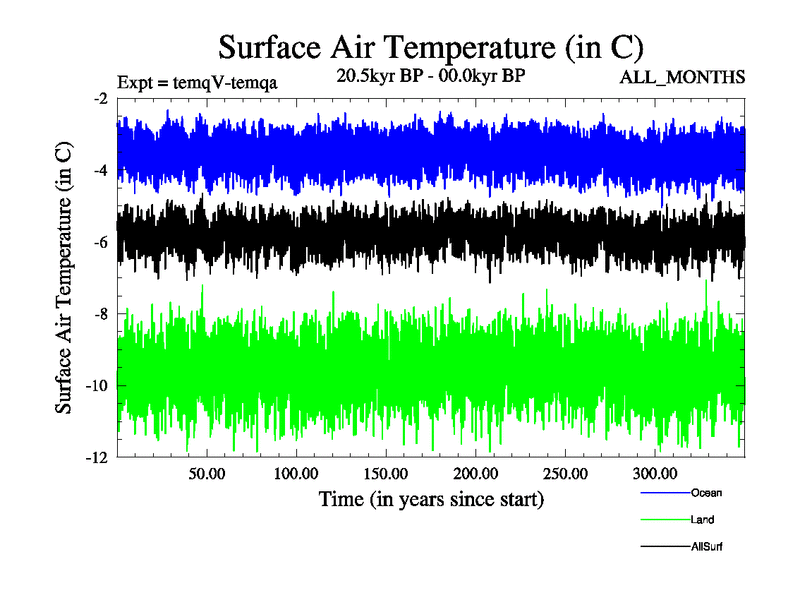 Surface Air Temperature (in C)

Expt = temqV-temqa

20.5kyr BP - 00.0kyr BP

ALL_MONTHS

Surface Air Temperature (in C)

-2

-4

-6

-8

-10

-12

50.00

100.00

150.00

200.00

250.00

300.00

Time (in years since start)

Ocean

Land

AllSurf